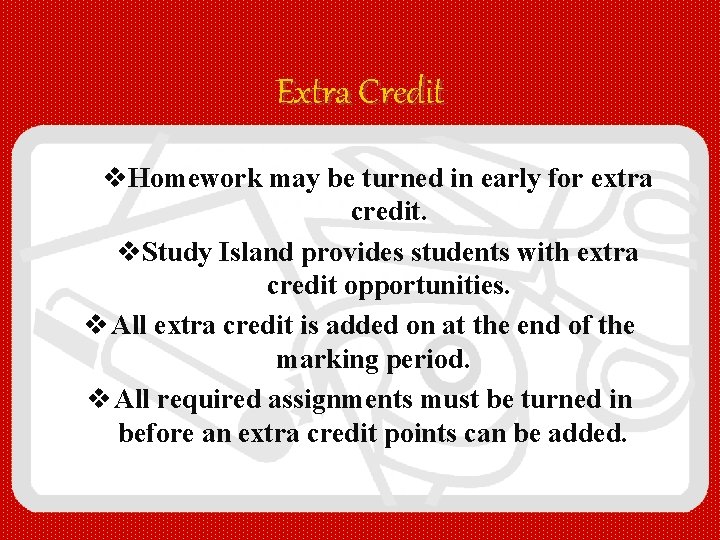 Extra Credit

❖Homework may be turned in early for extra credit.

❖Study Island provides students with extra credit opportunities.

❖All extra credit is added on at the end of the marking period.

❖All required assignments must be turned in before an extra credit points can be added.